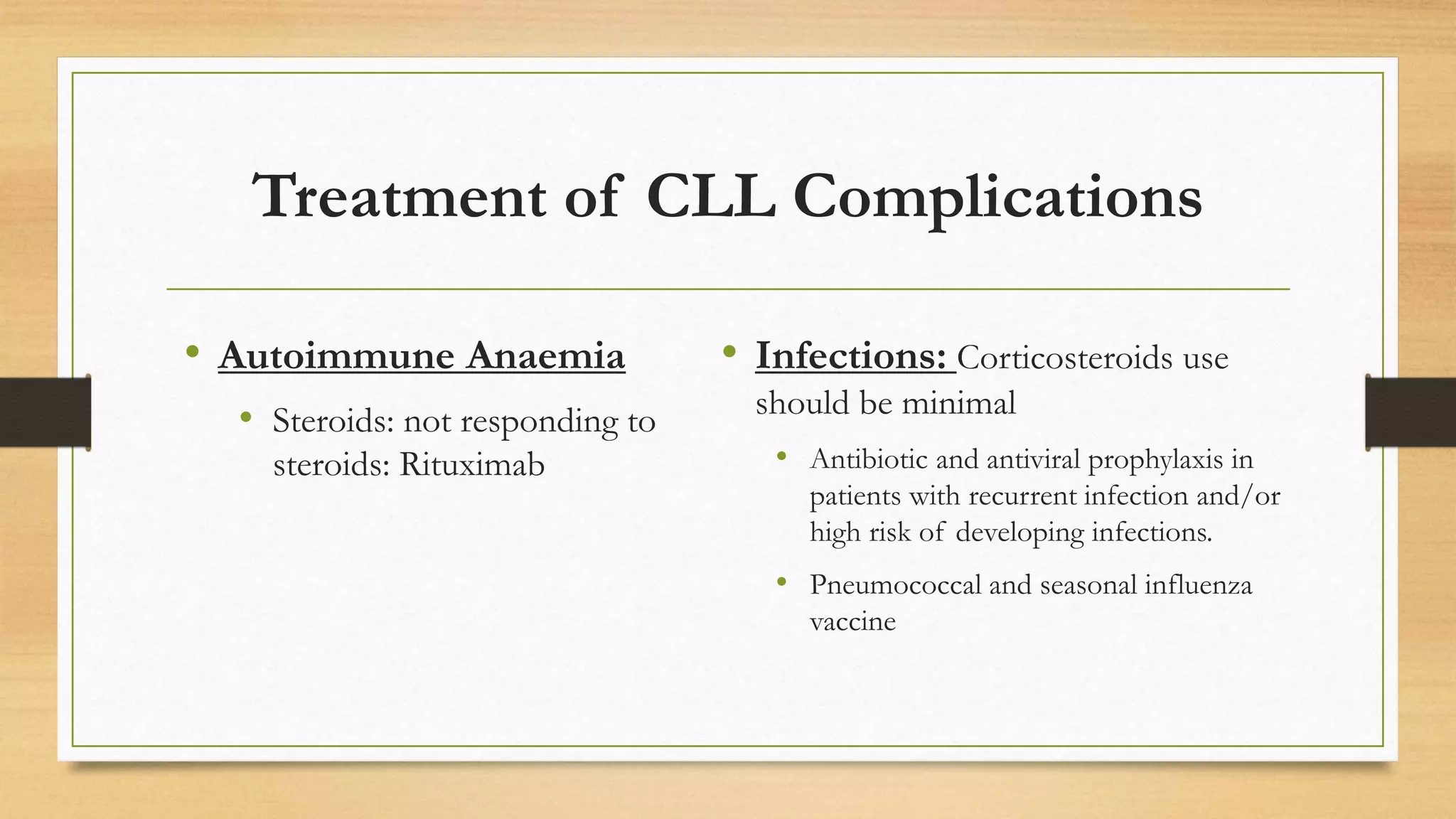 Treatment of CLL Complications

• Autoimmune Anaemia
  • Steroids: not responding to steroids: Rituximab

• Infections: Corticosteroids use should be minimal
  • Antibiotic and antiviral prophylaxis in patients with recurrent infection and/or high risk of developing infections.
  • Pneumococcal and seasonal influenza vaccine